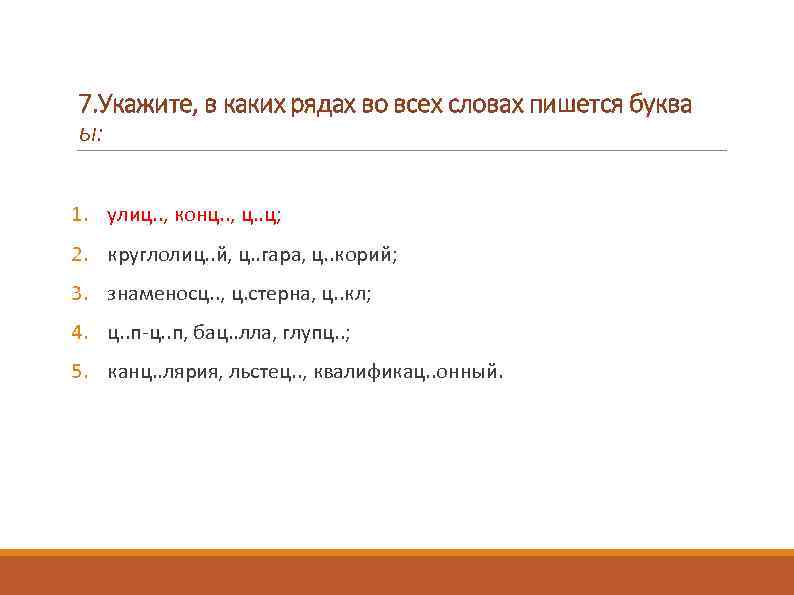 7.Укажите, в каких рядах во всех словах пишется буква ы:

1. улиц.., конц.., ц..ц;
2. круглолиц..й, ц..гара, ц..корий;
3. знаменосц.., ц.стерна, ц..кл;
4. ц..п-ц..п, бац..лла, глупц..;
5. канц..лярия, льстец.., квалификац..онный.